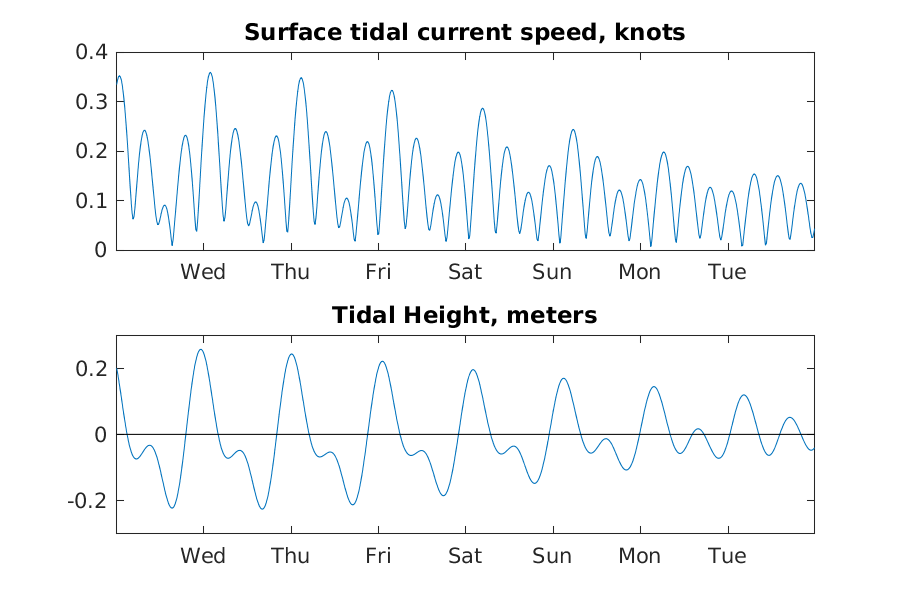 Surface tidal current speed, knots

0.4
0.3
0.2
0.1
0

Wed Thu Fri Sat Sun Mon Tue

Tidal Height, meters

0.2
0
-0.2

Wed Thu Fri Sat Sun Mon Tue